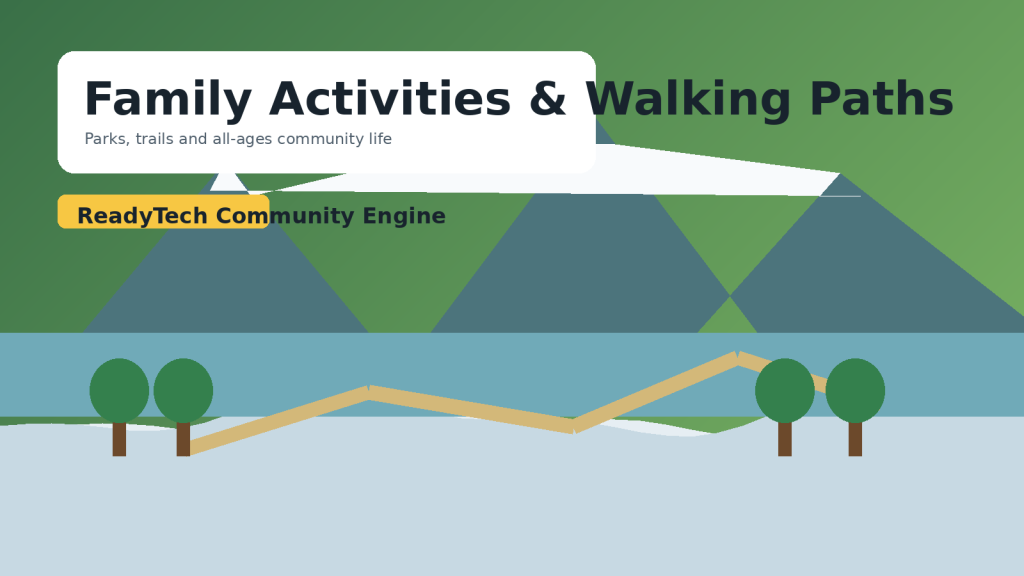 Family Activities & Walking Paths
Parks, trails and all-ages community life

ReadyTech Community Engine